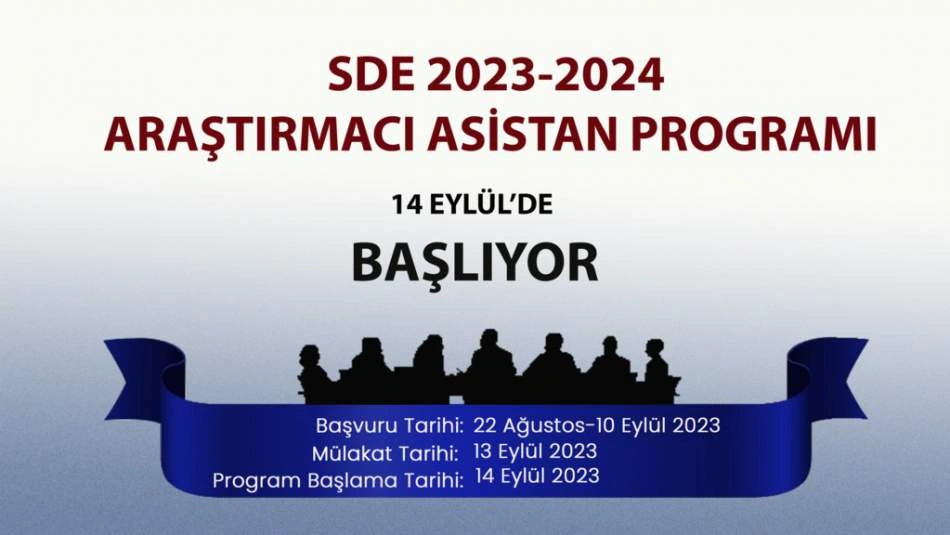 SDE 2023-2024
ARAŞTIRMACI ASİSTAN PROGRAMI

14 EYLÜL'DE

BAŞLIYOR

Başvuru Tarihi: 22 Ağustos-10 Eylül 2023
Mülakat Tarihi: 13 Eylül 2023
Program Başlama Tarihi: 14 Eylül 2023